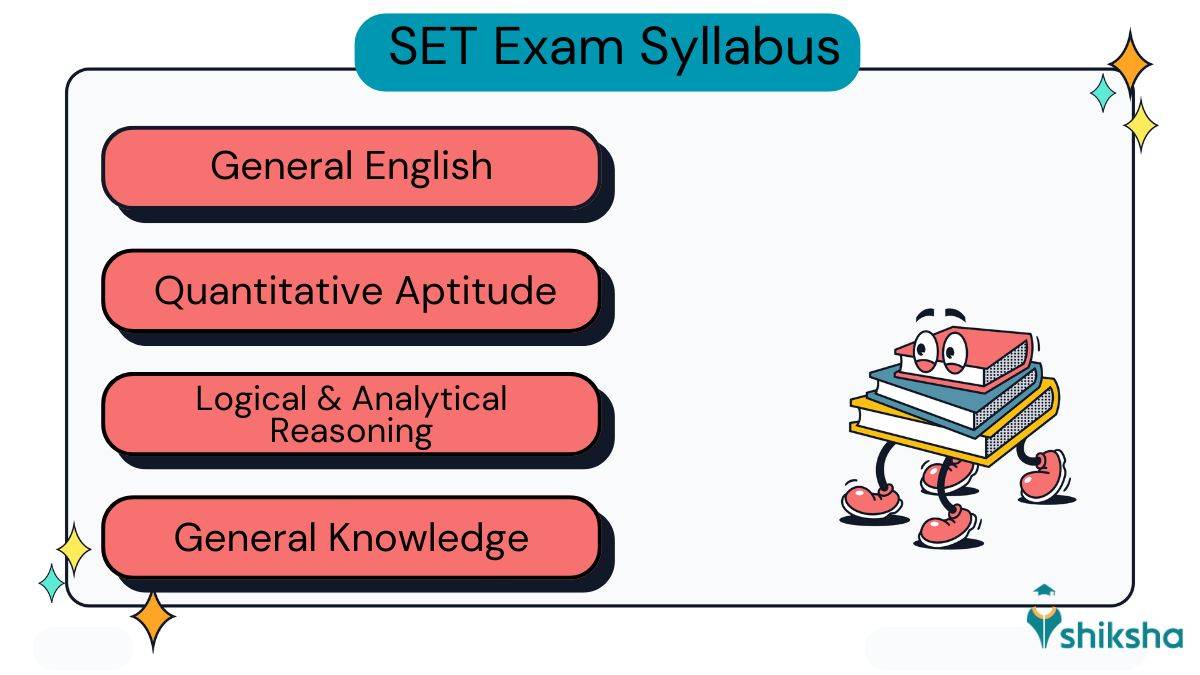 SET Exam Syllabus

General English

Quantitative Aptitude

Logical & Analytical Reasoning

General Knowledge

shiksha